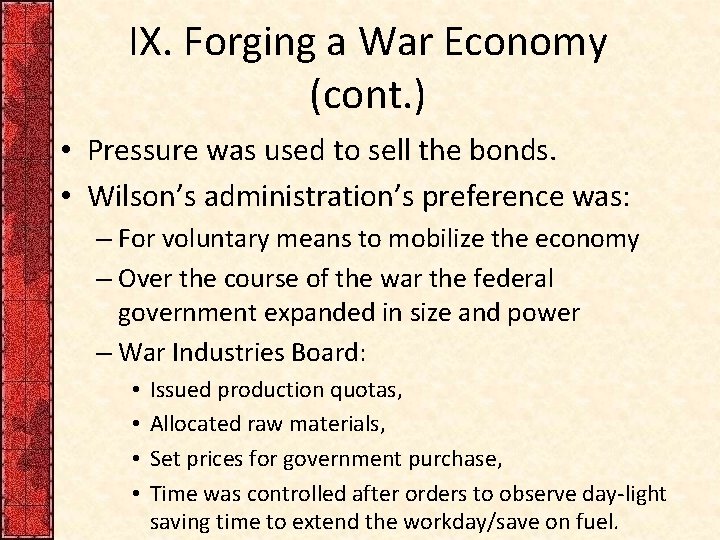 IX. Forging a War Economy (cont.)

• Pressure was used to sell the bonds.
• Wilson's administration's preference was:
– For voluntary means to mobilize the economy
– Over the course of the war the federal government expanded in size and power
– War Industries Board:
• Issued production quotas,
• Allocated raw materials,
• Set prices for government purchase,
• Time was controlled after orders to observe day-light saving time to extend the workday/save on fuel.